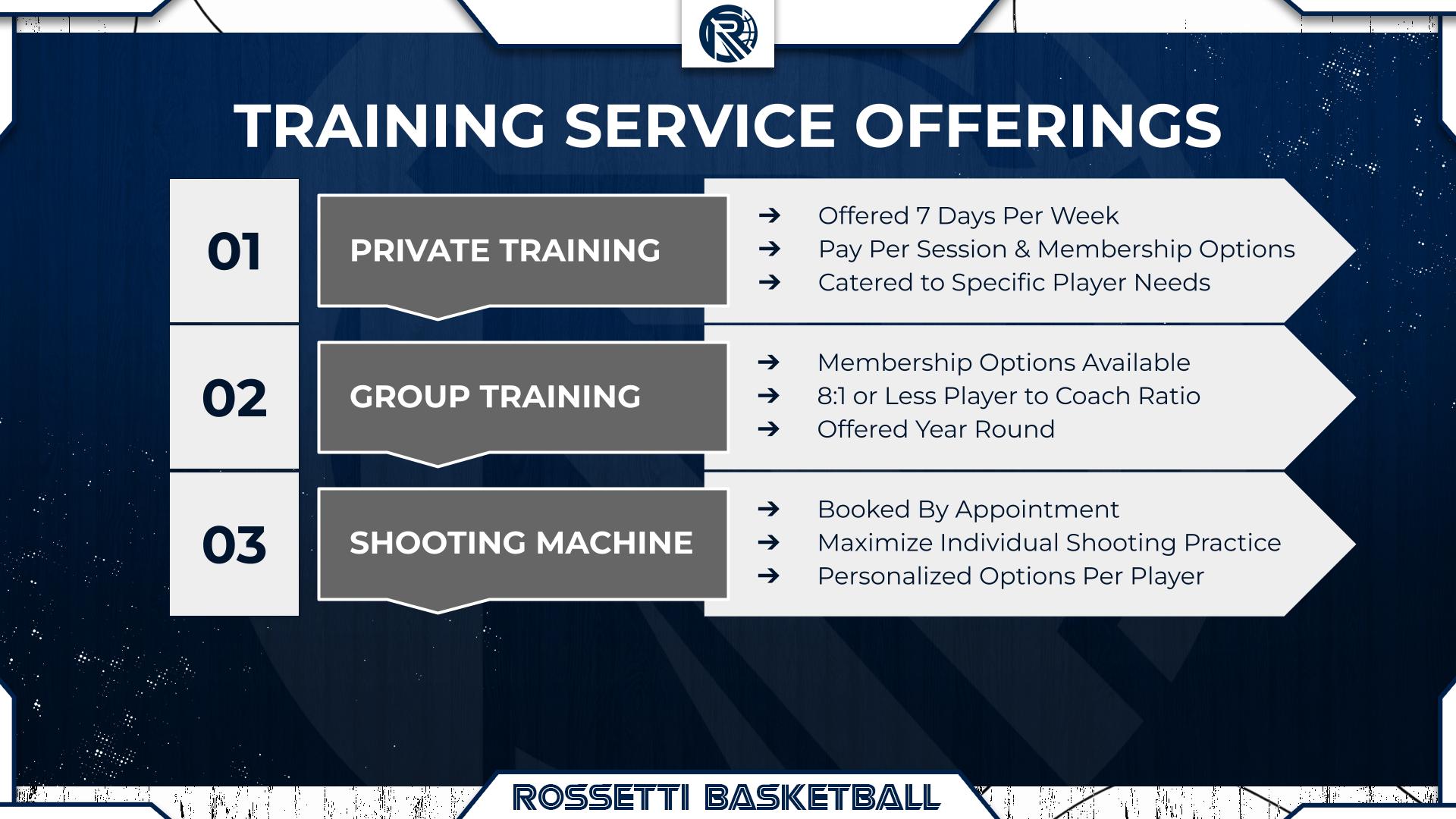 R

TRAINING SERVICE OFFERINGS

01

PRIVATE TRAINING

➔ Offered 7 Days Per Week
➔ Pay Per Session & Membership Options
➔ Catered to Specific Player Needs

02

GROUP TRAINING

➔ Membership Options Available
➔ 8:1 or Less Player to Coach Ratio
➔ Offered Year Round

03

SHOOTING MACHINE

➔ Booked By Appointment
➔ Maximize Individual Shooting Practice
➔ Personalized Options Per Player

ROSSETTI BASKETBALL